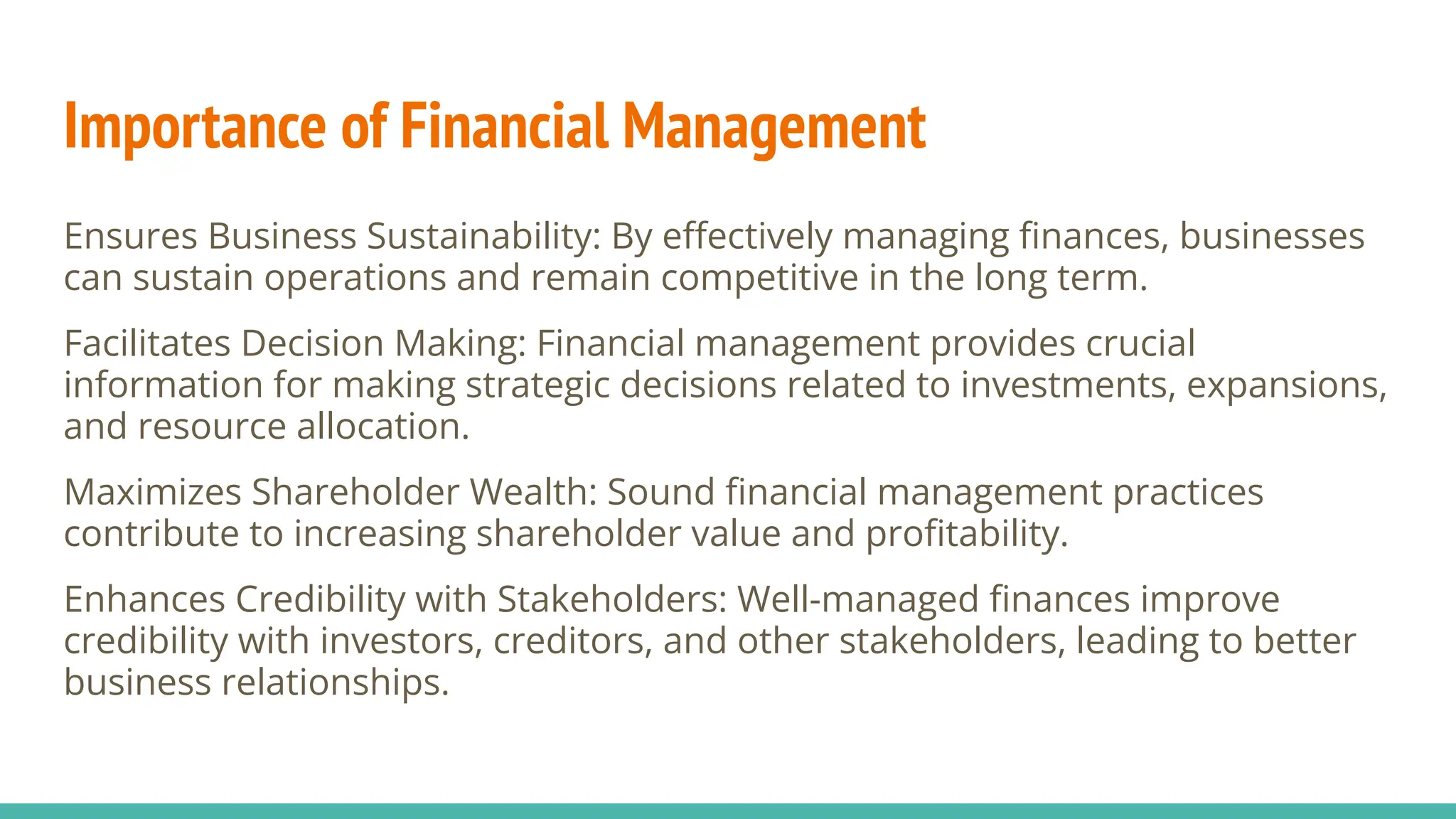 Importance of Financial Management

Ensures Business Sustainability: By effectively managing finances, businesses can sustain operations and remain competitive in the long term.

Facilitates Decision Making: Financial management provides crucial information for making strategic decisions related to investments, expansions, and resource allocation.

Maximizes Shareholder Wealth: Sound financial management practices contribute to increasing shareholder value and profitability.

Enhances Credibility with Stakeholders: Well-managed finances improve credibility with investors, creditors, and other stakeholders, leading to better business relationships.